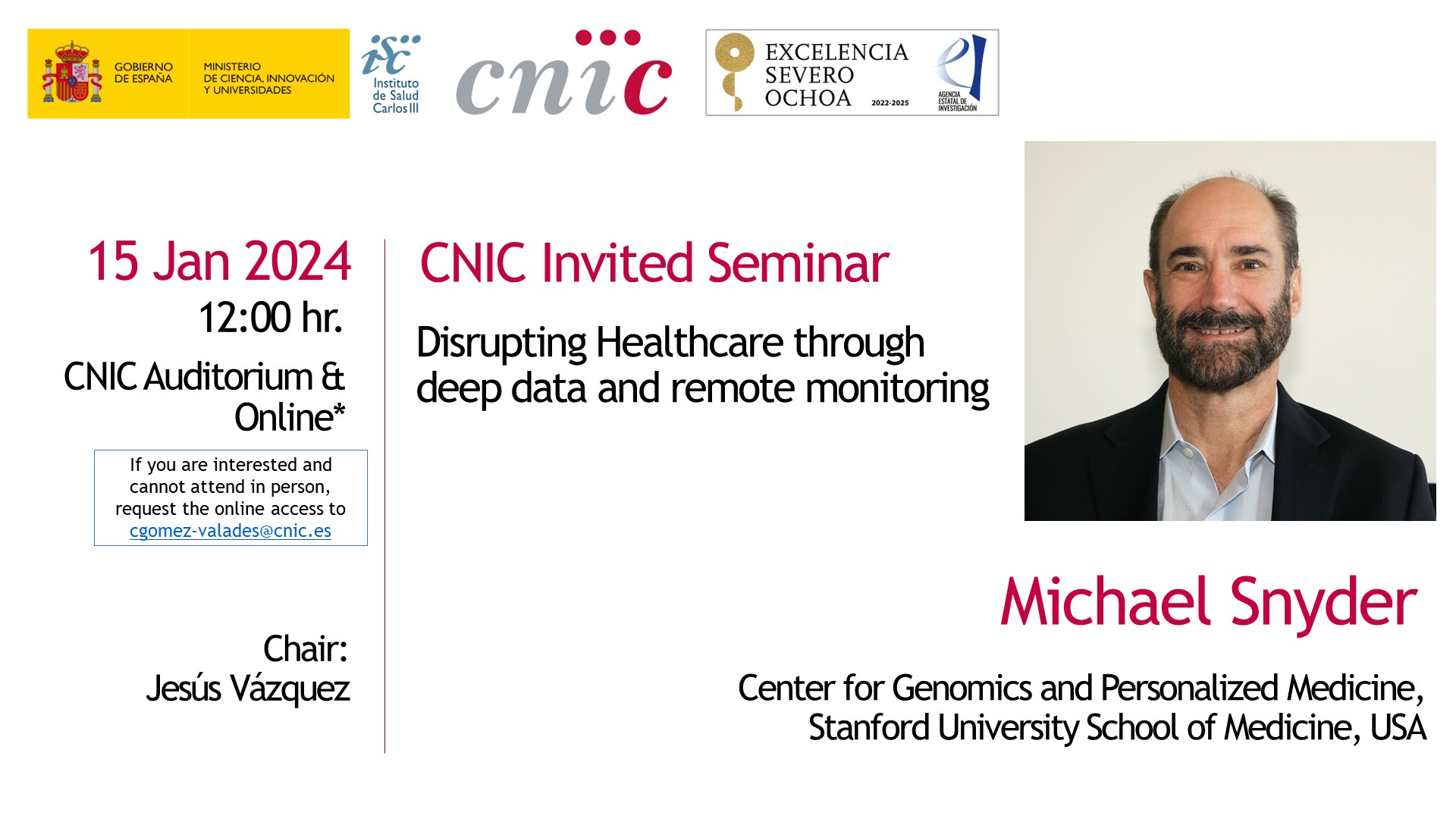 GOBIERNO DE ESPAÑA

MINISTERIO DE CIENCIA, INNOVACIÓN Y UNIVERSIDADES

isc Instituto de Salud Carlos III

cnic

EXCELENCIA SEVERO OCHOA 2022-2025

AGENCIA ESTATAL DE INVESTIGACIÓN

15 Jan 2024
12:00 hr.

CNIC Auditorium & Online*

If you are interested and cannot attend in person, request the online access to cgomez-valades@cnic.es

Chair:
Jesús Vázquez

CNIC Invited Seminar

Disrupting Healthcare through deep data and remote monitoring

Michael Snyder

Center for Genomics and Personalized Medicine, Stanford University School of Medicine, USA